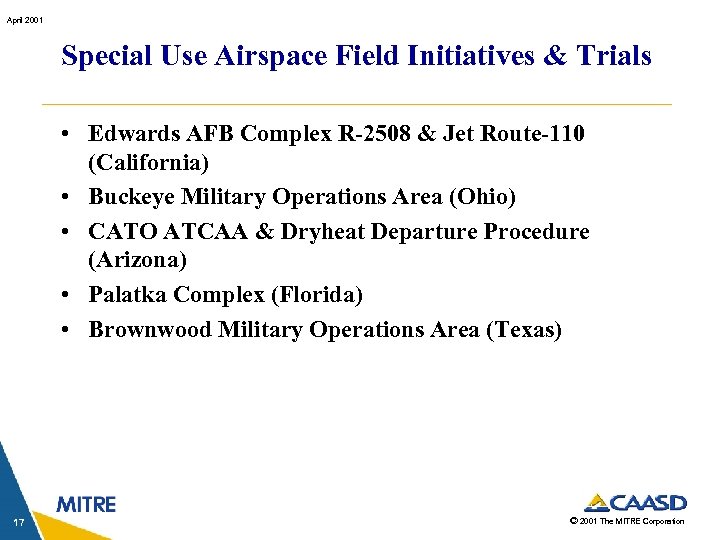 April 2001

Special Use Airspace Field Initiatives & Trials

• Edwards AFB Complex R-2508 & Jet Route-110 (California)
• Buckeye Military Operations Area (Ohio)
• CATO ATCAA & Dryheat Departure Procedure (Arizona)
• Palatka Complex (Florida)
• Brownwood Military Operations Area (Texas)

MITRE

17

CAASD

© 2001 The MITRE Corporation